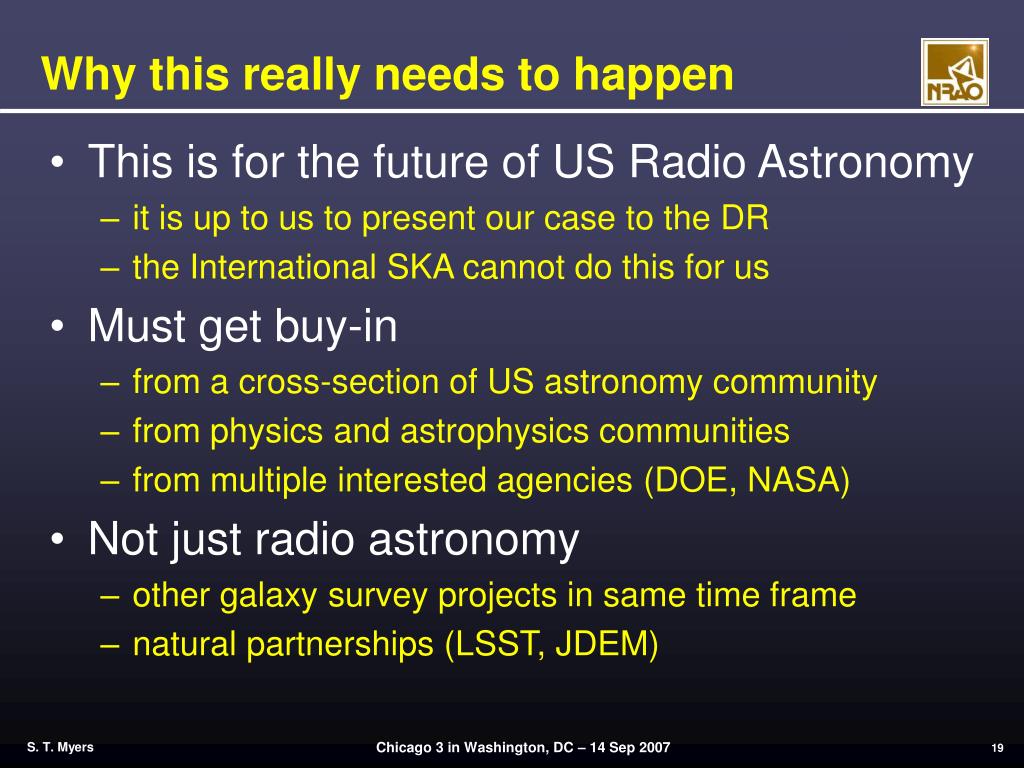 Why this really needs to happen

NRAO

• This is for the future of US Radio Astronomy
– it is up to us to present our case to the DR
– the International SKA cannot do this for us

• Must get buy-in
– from a cross-section of US astronomy community
– from physics and astrophysics communities
– from multiple interested agencies (DOE, NASA)

• Not just radio astronomy
– other galaxy survey projects in same time frame
– natural partnerships (LSST, JDEM)

S. T. Myers

Chicago 3 in Washington, DC – 14 Sep 2007

19